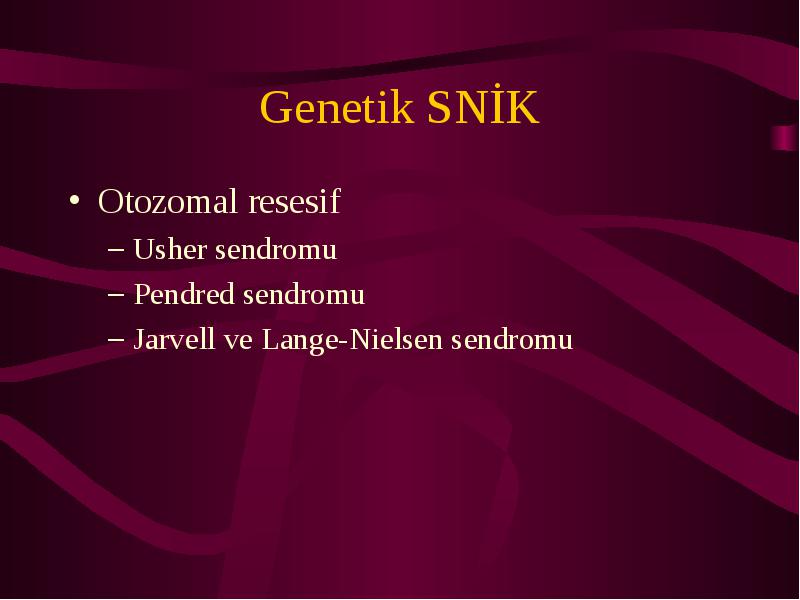 Genetik SNİK

• Otozomal resesif
– Usher sendromu
– Pendred sendromu
– Jarvell ve Lange-Nielsen sendromu